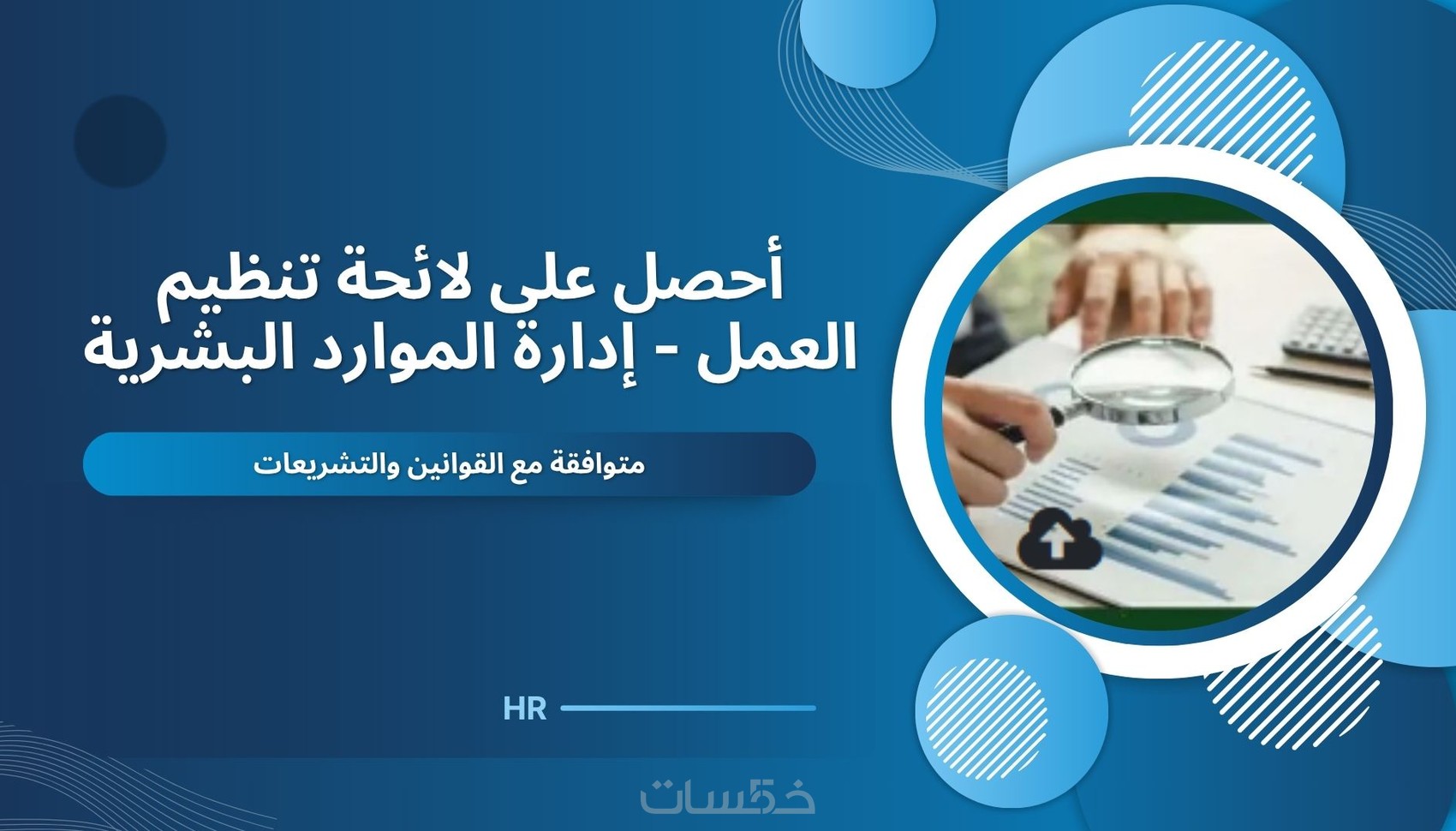 أحصل على لائحة تنظيم العمل - إدارة الموارد البشرية

متوافقة مع القوانين والتشريعات

HR

خمسات